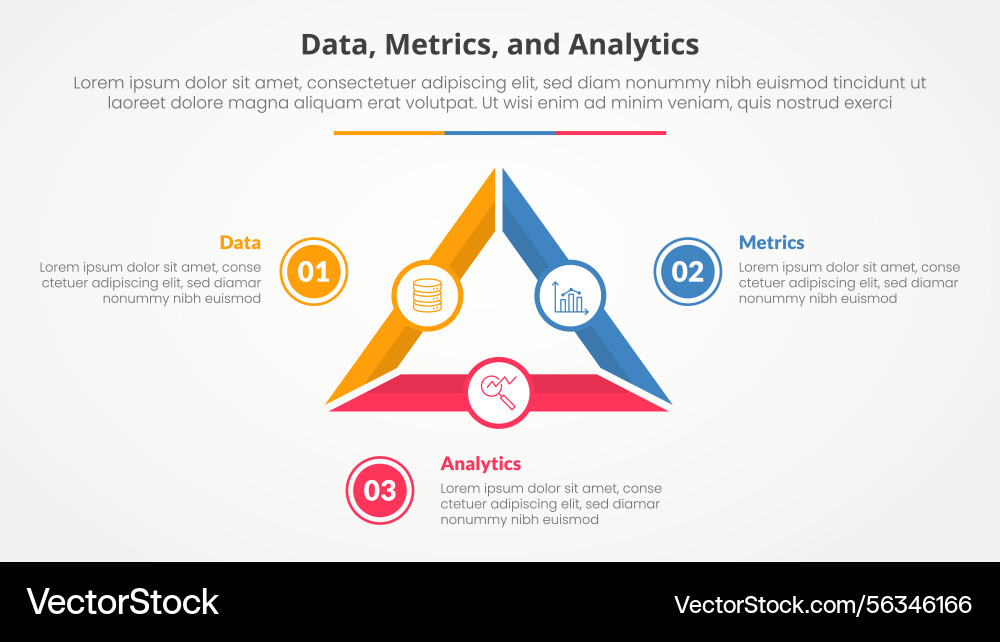 Data, Metrics, and Analytics

Lorem ipsum dolor sit amet, consectetuer adipiscing elit, sed diam nonummy nibh euismod tincidunt ut laoreet dolore magna aliquam erat volutpat. Ut wisi enim ad minim veniam, quis nostrud exerci

Data
Lorem ipsum dolor sit amet, conse ctetuer adipiscing elit, sed diamar nonummy nibh euismod

01

Metrics
Lorem ipsum dolor sit amet, conse ctetuer adipiscing elit, sed diamar nonummy nibh euismod

02

03

Analytics
Lorem ipsum dolor sit amet, conse ctetuer adipiscing elit, sed diamar nonummy nibh euismod

VectorStock

VectorStock.com/56346166